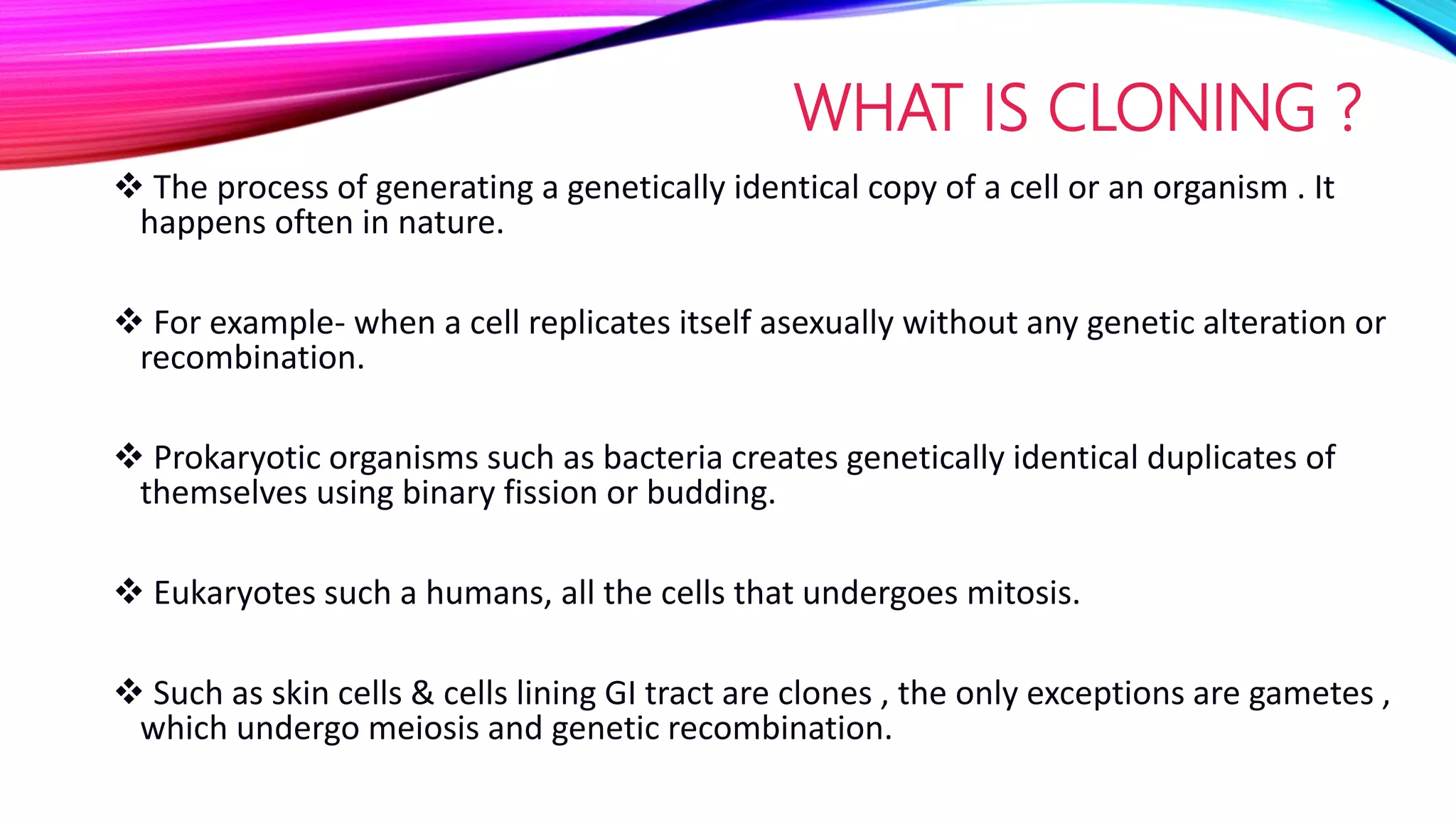 WHAT IS CLONING ?

❖ The process of generating a genetically identical copy of a cell or an organism . It happens often in nature.

❖ For example- when a cell replicates itself asexually without any genetic alteration or recombination.

❖ Prokaryotic organisms such as bacteria creates genetically identical duplicates of themselves using binary fission or budding.

❖ Eukaryotes such a humans, all the cells that undergoes mitosis.

❖ Such as skin cells & cells lining GI tract are clones , the only exceptions are gametes , which undergo meiosis and genetic recombination.